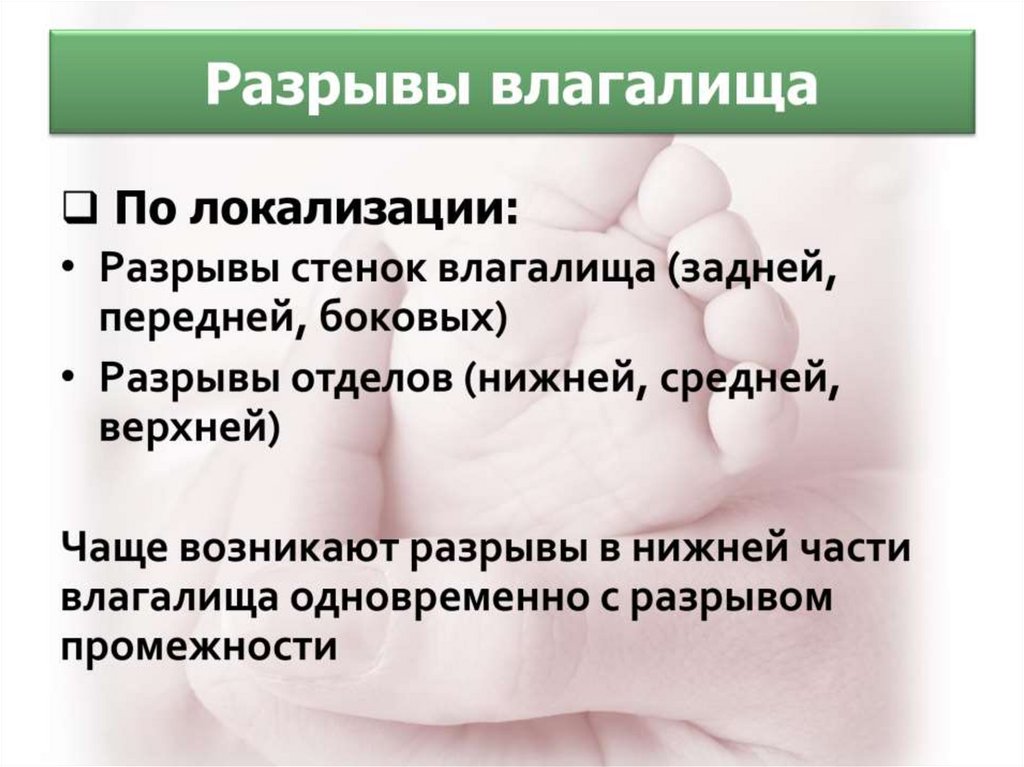 Разрывы влагалища

❑ По локализации:

• Разрывы стенок влагалища (задней, передней, боковых)

• Разрывы отделов (нижней, средней, верхней)

Чаще возникают разрывы в нижней части влагалища одновременно с разрывом промежности